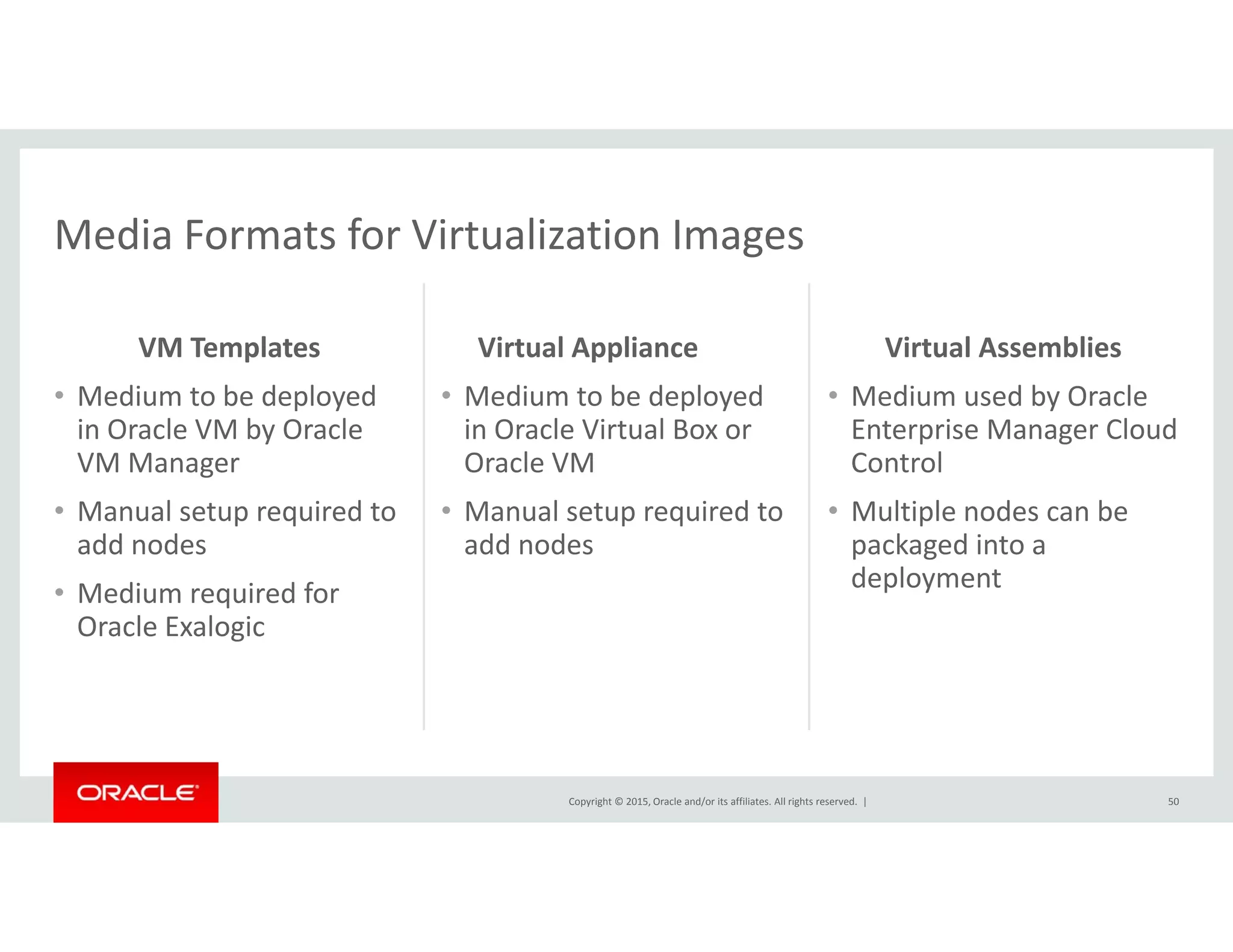 Media Formats for Virtualization Images

VM Templates

• Medium to be deployed in Oracle VM by Oracle VM Manager
• Manual setup required to add nodes
• Medium required for Oracle Exalogic

Virtual Appliance

• Medium to be deployed in Oracle Virtual Box or Oracle VM
• Manual setup required to add nodes

Virtual Assemblies

• Medium used by Oracle Enterprise Manager Cloud Control
• Multiple nodes can be packaged into a deployment

ORACLE

Copyright © 2015, Oracle and/or its affiliates. All rights reserved. |

50